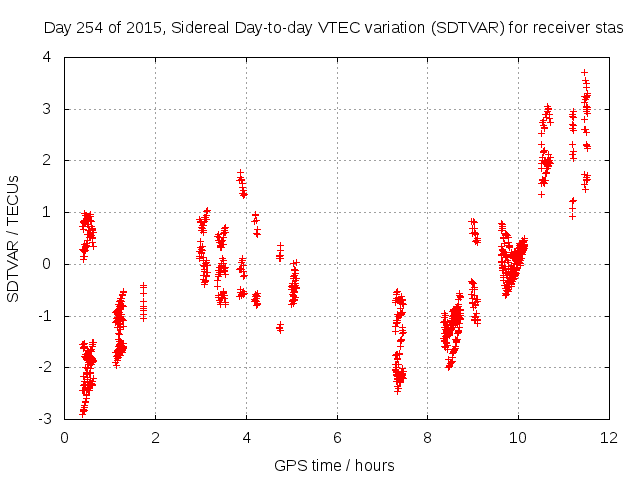 Day 254 of 2015, Sidereal Day-to-day VTEC variation (SDTVAR) for receiver stas

SDTVAR / TECUs

4
3
2
1
0
-1
-2
-3

0 2 4 6 8 10 12

GPS time / hours